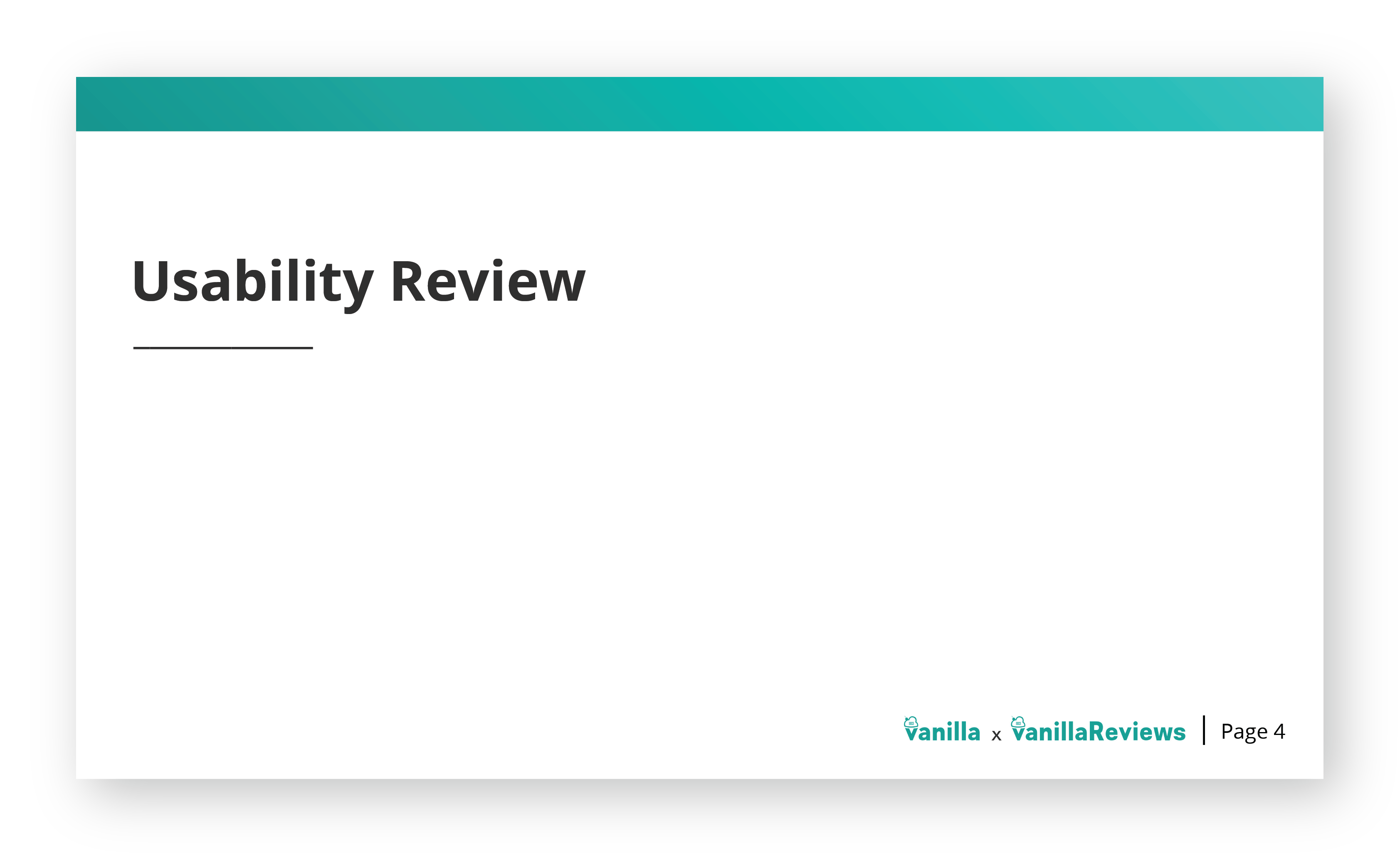 Usability Review

vanilla x vanillaReviews | Page 4